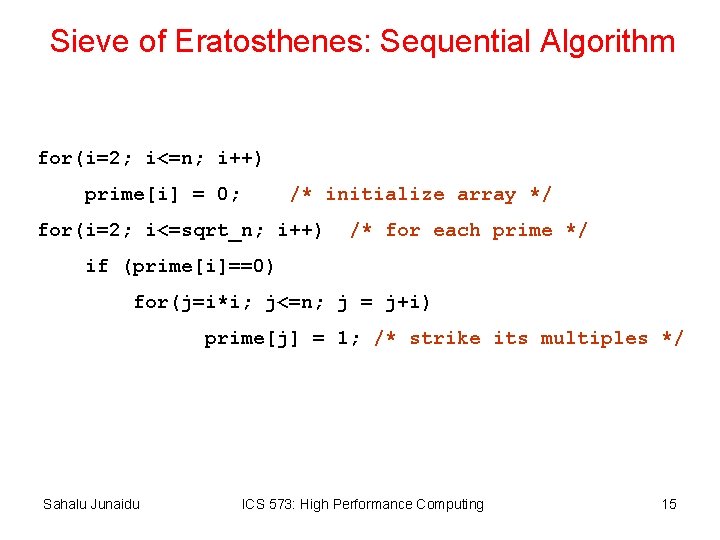 Sieve of Eratosthenes: Sequential Algorithm

for(i=2; i<=n; i++)
    prime[i] = 0;    /* initialize array */
for(i=2; i<=sqrt_n; i++)  /* for each prime */
    if (prime[i]==0)
        for(j=i*i; j<=n; j = j+i)
            prime[j] = 1; /* strike its multiples */

Sahalu Junaidu

ICS 573: High Performance Computing

15